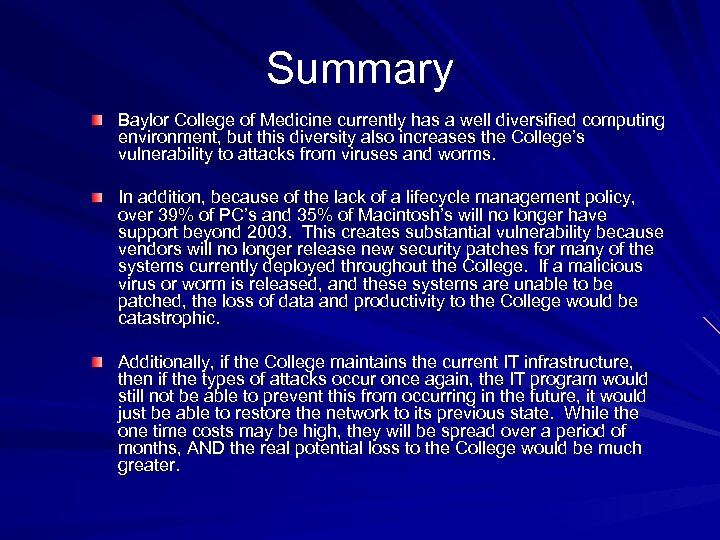 Summary

Baylor College of Medicine currently has a well diversified computing environment, but this diversity also increases the College's vulnerability to attacks from viruses and worms.

In addition, because of the lack of a lifecycle management policy, over 39% of PC's and 35% of Macintosh's will no longer have support beyond 2003. This creates substantial vulnerability because vendors will no longer release new security patches for many of the systems currently deployed throughout the College. If a malicious virus or worm is released, and these systems are unable to be patched, the loss of data and productivity to the College would be catastrophic.

Additionally, if the College maintains the current IT infrastructure, then if the types of attacks occur once again, the IT program would still not be able to prevent this from occurring in the future, it would just be able to restore the network to its previous state. While the one time costs may be high, they will be spread over a period of months, AND the real potential loss to the College would be much greater.